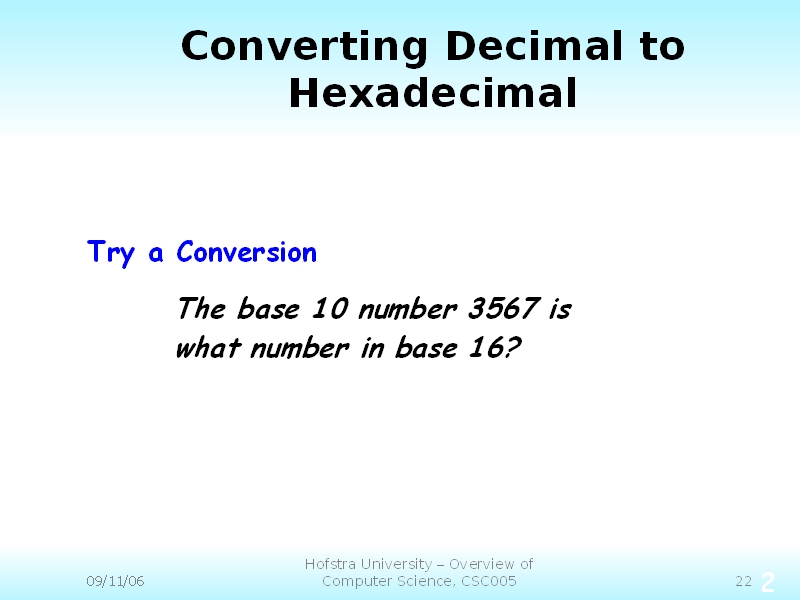 Converting Decimal to Hexadecimal

Try a Conversion

The base 10 number 3567 is what number in base 16?

09/11/06

Hofstra University – Overview of Computer Science, CSC005

22

2